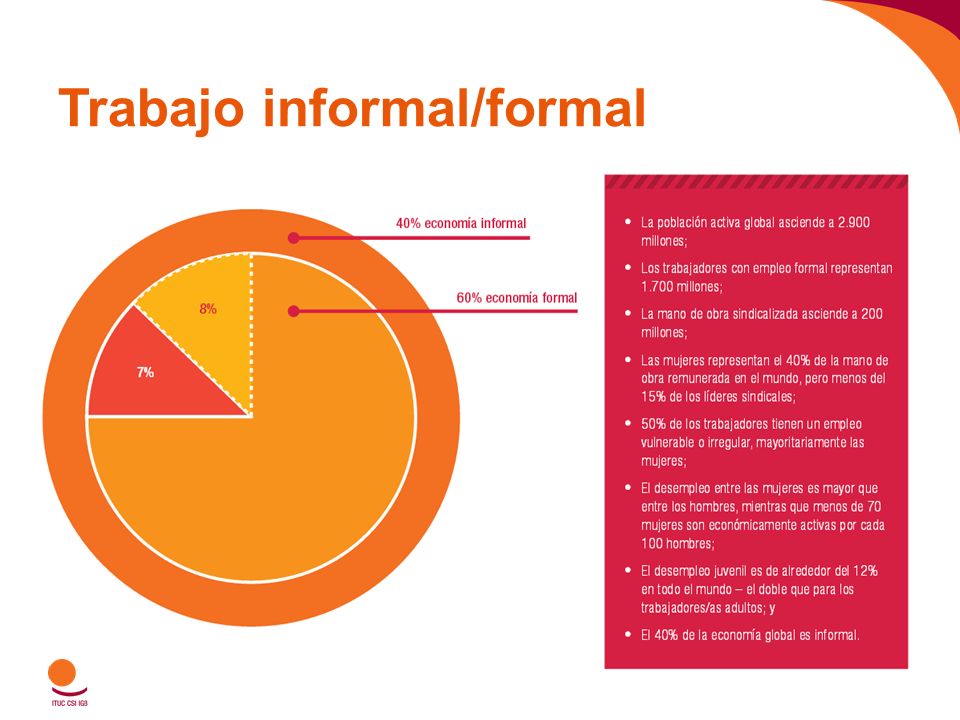 Trabajo informal/formal

40% economía informal

60% economía formal

8%

7%

- La población activa global asciende a 2.900 millones;
- Los trabajadores con empleo formal representan 1.700 millones;
- La mano de obra sindicalizada asciende a 200 millones;
- Las mujeres representan el 40% de la mano de obra remunerada en el mundo, pero menos del 15% de los líderes sindicales;
- 50% de los trabajadores tienen un empleo vulnerable o irregular, mayoritariamente las mujeres;
- El desempleo entre las mujeres es mayor que entre los hombres, mientras que menos de 70 mujeres son económicamente activas por cada 100 hombres;
- El desempleo juvenil es de alrededor del 12% en todo el mundo – el doble que para los trabajadores/as adultos; y
- El 40% de la economía global es informal.

ITUC CSI IGB